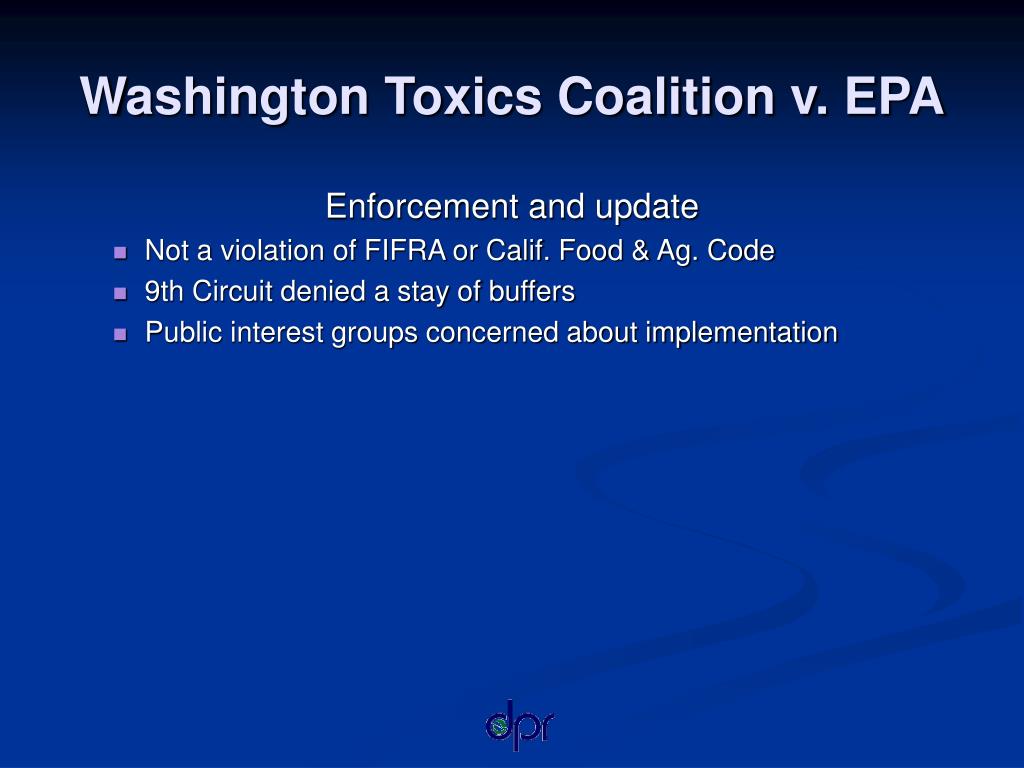 Washington Toxics Coalition v. EPA

Enforcement and update

- Not a violation of FIFRA or Calif. Food & Ag. Code
- 9th Circuit denied a stay of buffers
- Public interest groups concerned about implementation

dpr